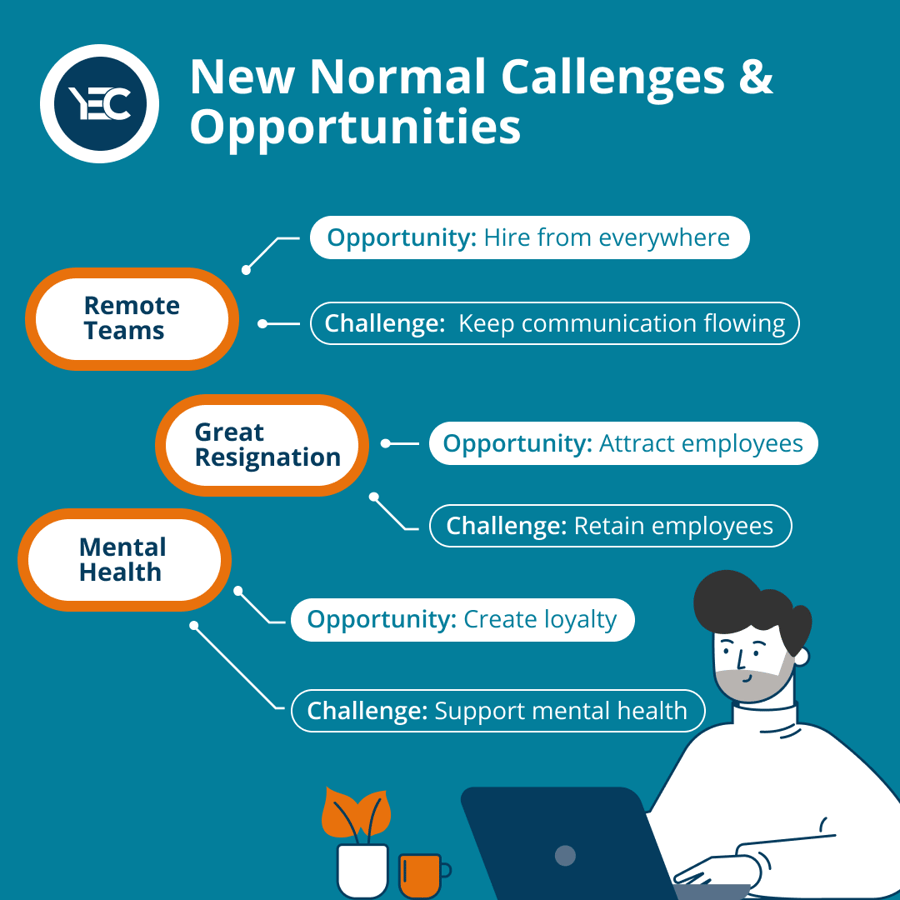 YEC

New Normal Callenges & Opportunities

Remote Teams

Opportunity: Hire from everywhere

Challenge: Keep communication flowing

Great Resignation

Opportunity: Attract employees

Challenge: Retain employees

Mental Health

Opportunity: Create loyalty

Challenge: Support mental health